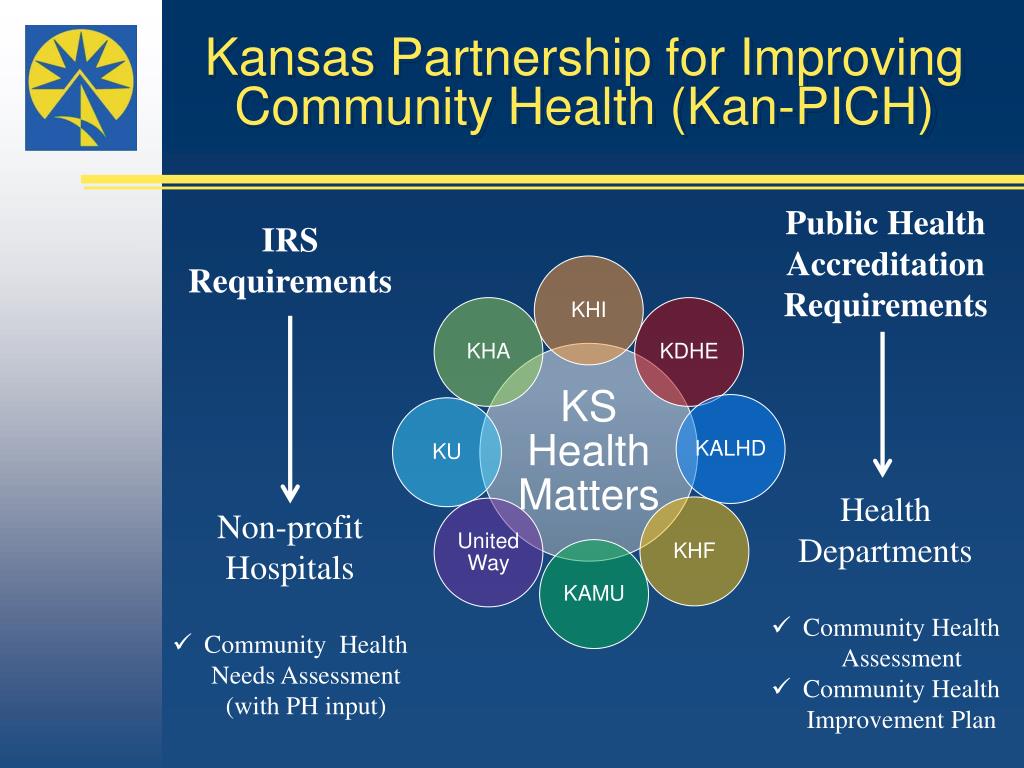 Kansas Partnership for Improving Community Health (Kan-PICH)

IRS Requirements

Non-profit Hospitals

✓ Community Health Needs Assessment (with PH input)

KHI
KDHE
KALHD
KHF
KAMU
United Way
KU
KHA

KS Health Matters

Public Health Accreditation Requirements

Health Departments

✓ Community Health Assessment
✓ Community Health Improvement Plan